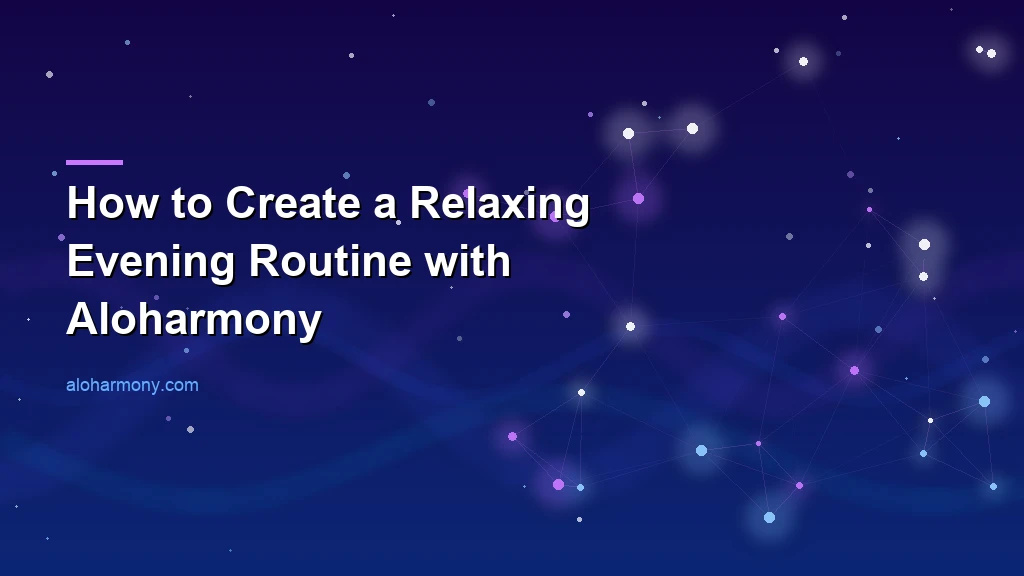 How to Create a Relaxing Evening Routine with Aloharmony

aloharmony.com